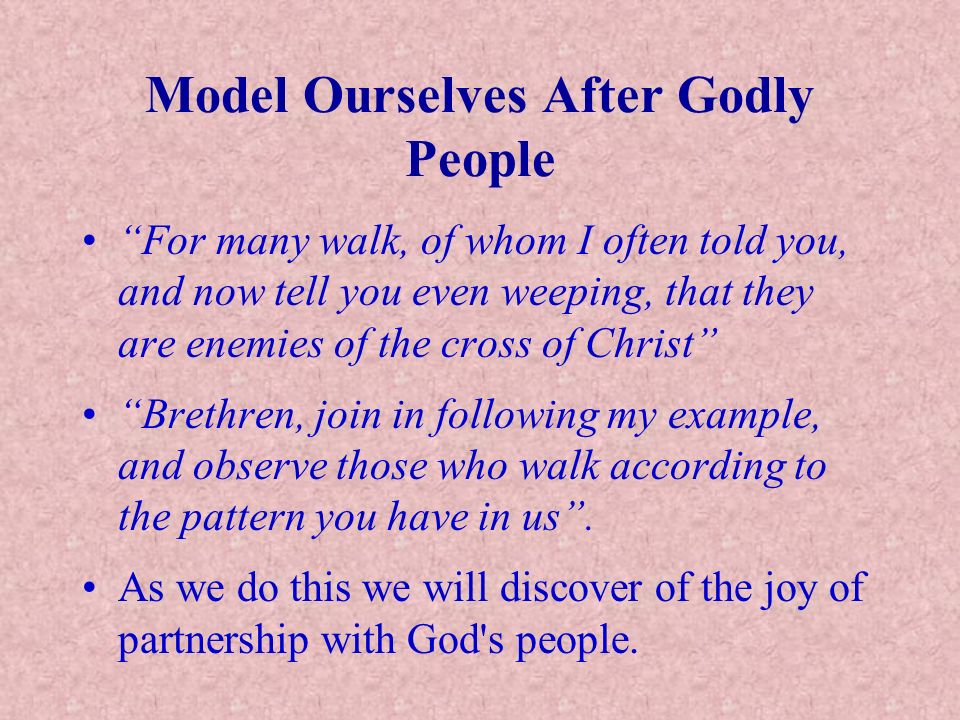 Model Ourselves After Godly People

• “For many walk, of whom I often told you, and now tell you even weeping, that they are enemies of the cross of Christ”

• “Brethren, join in following my example, and observe those who walk according to the pattern you have in us”.

• As we do this we will discover of the joy of partnership with God's people.